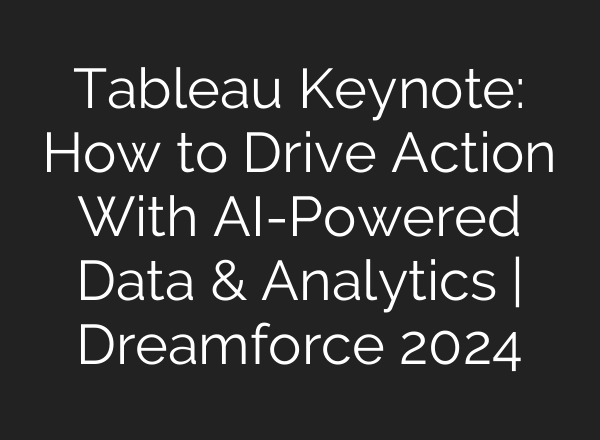 Tableau Keynote: How to Drive Action With AI-Powered Data & Analytics | Dreamforce 2024